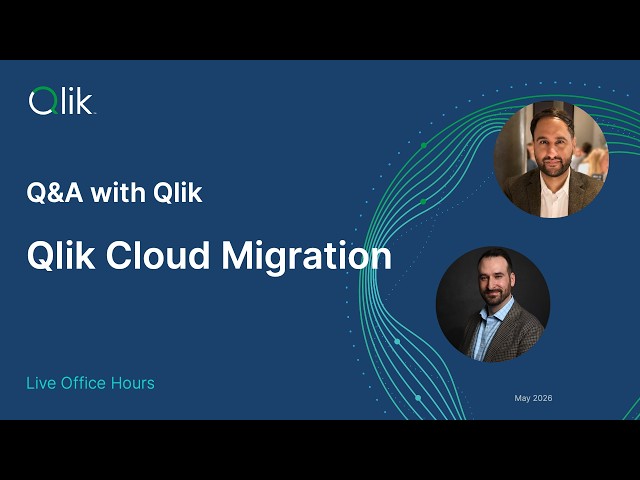 Qlik

Q&A with Qlik

Qlik Cloud Migration

Live Office Hours

May 2026